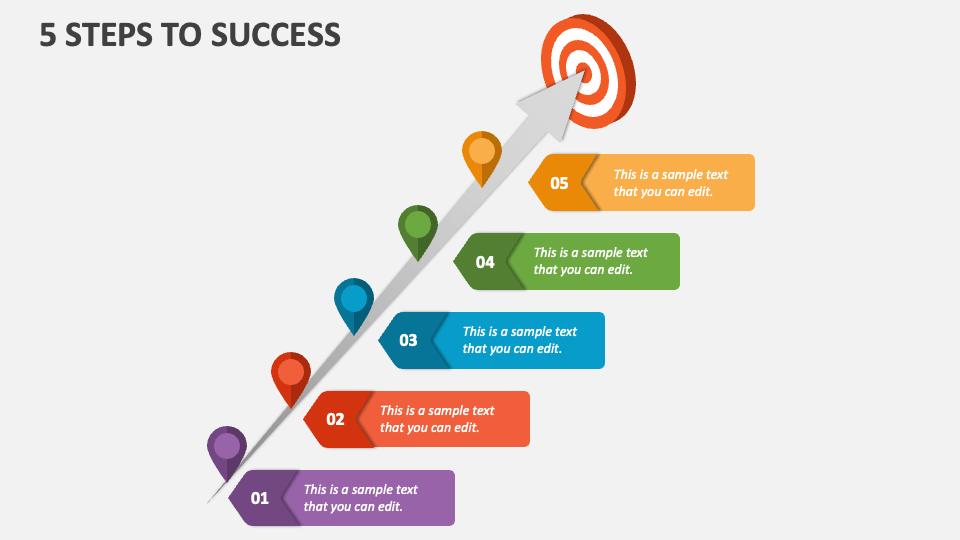 5 STEPS TO SUCCESS

05 This is a sample text that you can edit.

04 This is a sample text that you can edit.

03 This is a sample text that you can edit.

02 This is a sample text that you can edit.

01 This is a sample text that you can edit.